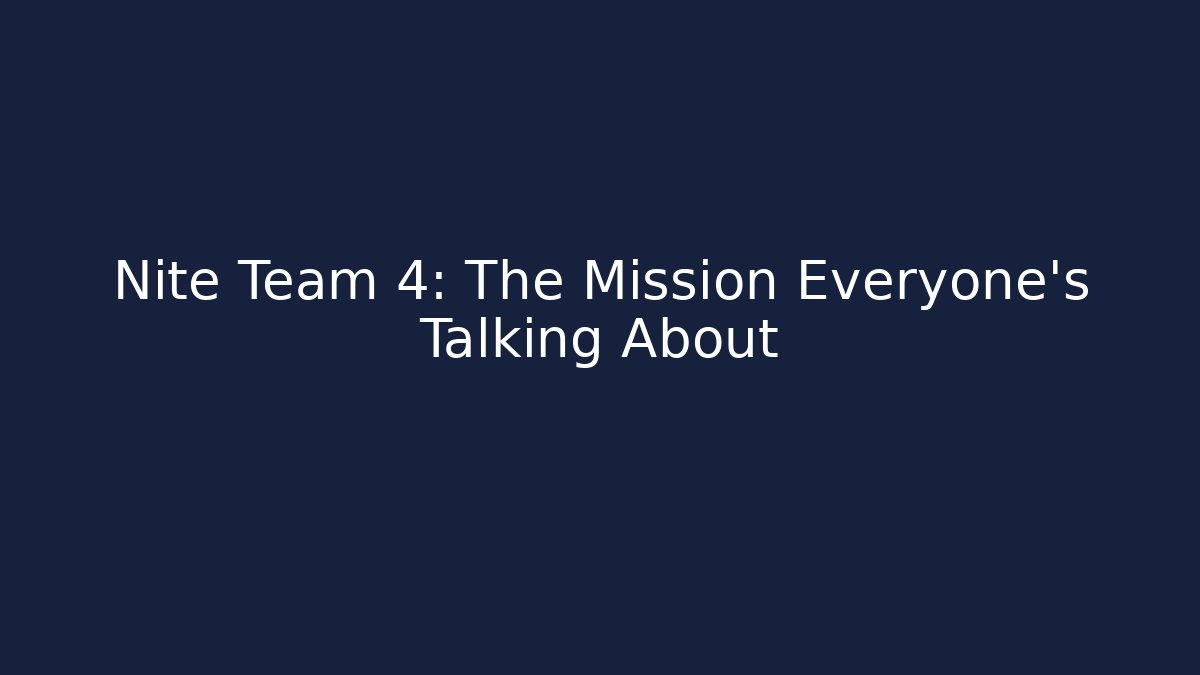 Nite Team 4: The Mission Everyone's Talking About